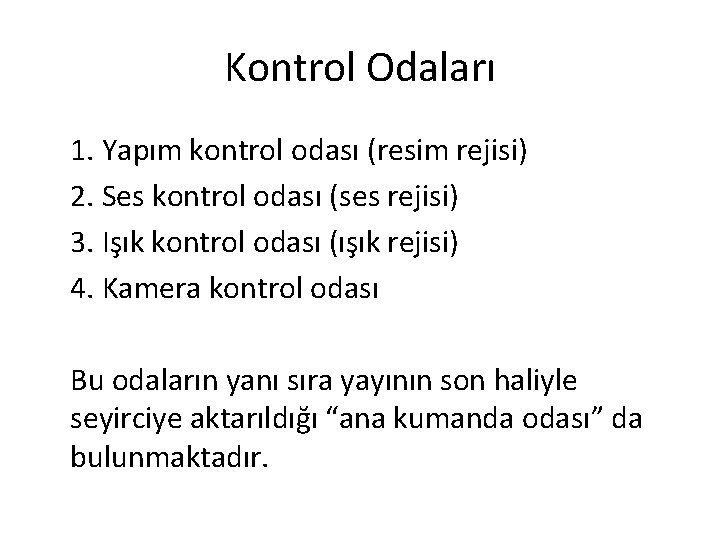 Kontrol Odaları

1. Yapım kontrol odası (resim rejisi)
2. Ses kontrol odası (ses rejisi)
3. Işık kontrol odası (ışık rejisi)
4. Kamera kontrol odası

Bu odaların yanı sıra yayının son haliyle seyirciye aktarıldığı “ana kumanda odası” da bulunmaktadır.